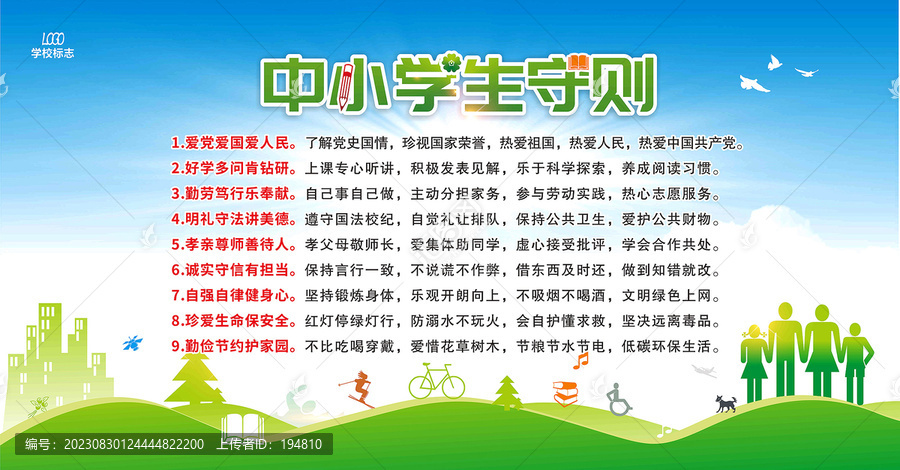 LOGO
学校标志

中小学生守则

1.爱党爱国爱人民。了解党史国情，珍视国家荣誉，热爱祖国，热爱人民，热爱中国共产党。
2.好学多问肯钻研。上课专心听讲，积极发表见解，乐于科学探索，养成阅读习惯。
3.勤劳笃行乐奉献。自己事自己做，主动分担家务，参与劳动实践，热心志愿服务。
4.明礼守法讲美德。遵守国法校纪，自觉礼让排队，保持公共卫生，爱护公共财物。
5.孝亲尊师善待人。孝父母敬师长，爱集体助同学，虚心接受批评，学会合作共处。
6.诚实守信有担当。保持言行一致，不说谎不作弊，借东西及时还，做到知错就改。
7.自强自律健身心。坚持锻炼身体，乐观开朗向上，不吸烟不喝酒，文明绿色上网。
8.珍爱生命保安全。红灯停绿灯行，防溺水不玩火，会自护懂求救，坚决远离毒品。
9.勤俭节约护家园。不比吃喝穿戴，爱惜花草树木，节粮节水节电，低碳环保生活。

编号：20230830124444822200 上传者ID：194810